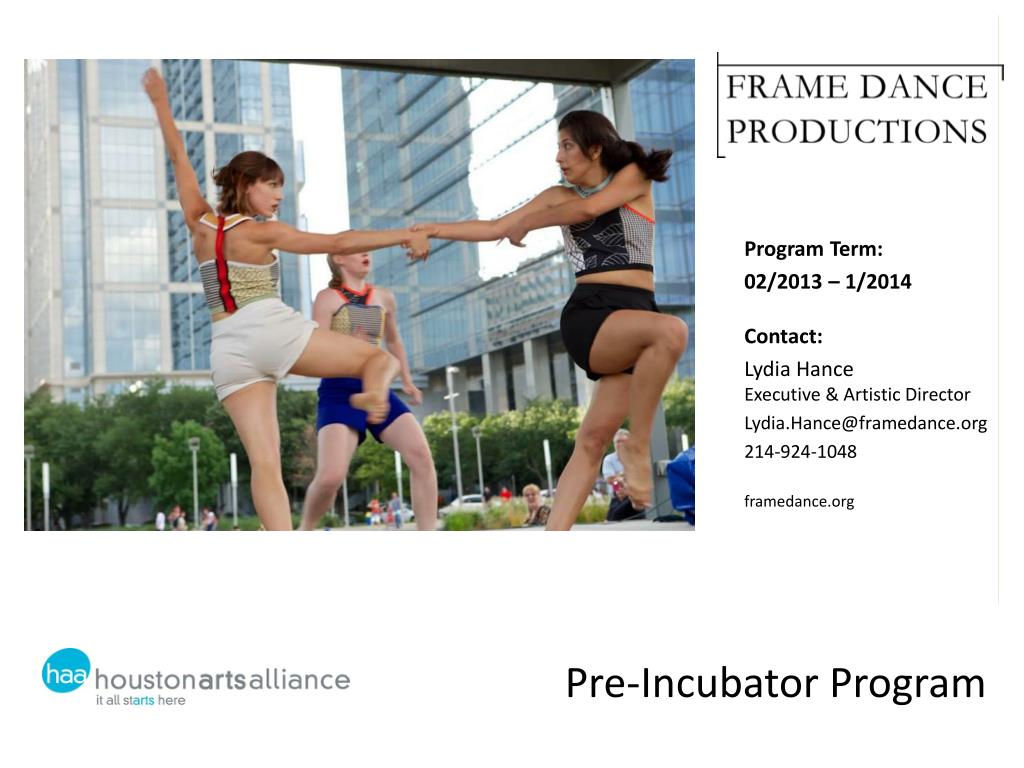 FRAME DANCE PRODUCTIONS

Program Term:
02/2013 – 1/2014

Contact:
Lydia Hance
Executive & Artistic Director
Lydia.Hance@framedance.org
214-924-1048

framedance.org

haa houstonartsalliance
it all starts here

Pre-Incubator Program